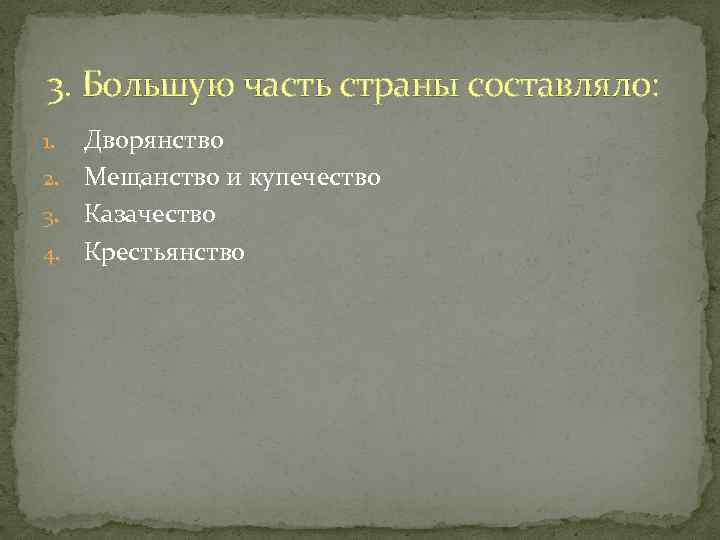 3. Большую часть страны составляло:

1. Дворянство
2. Мещанство и купечество
3. Казачество
4. Крестьянство